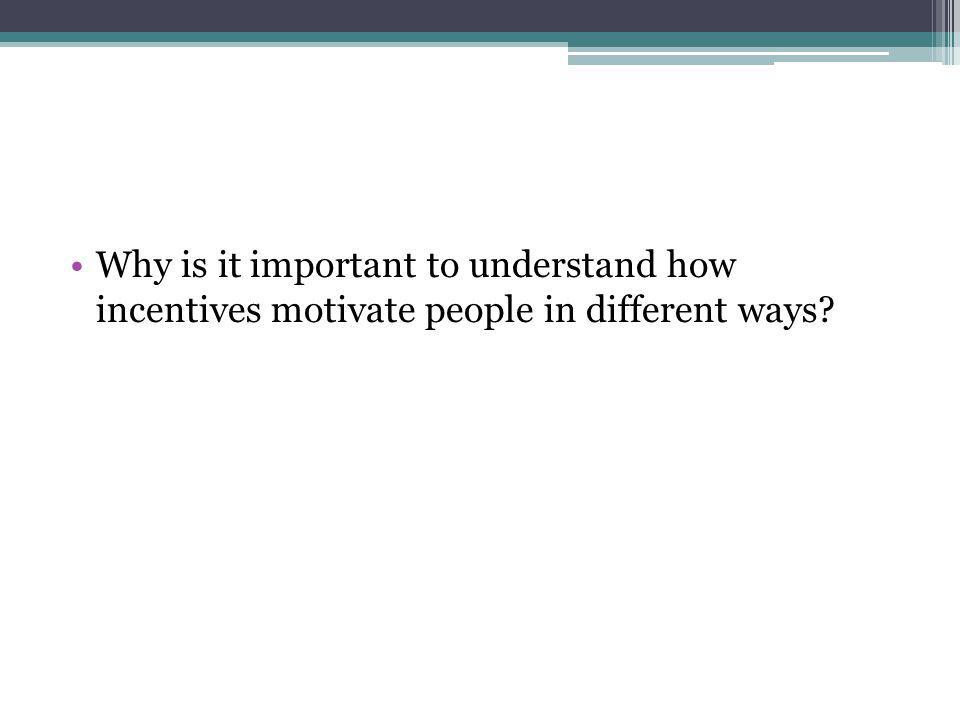 • Why is it important to understand how incentives motivate people in different ways?